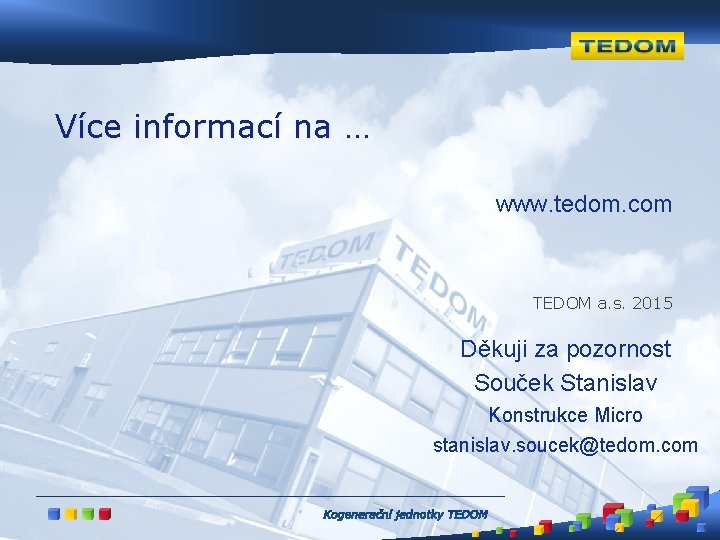 TEDOM

Více informací na …

www.tedom.com

TEDOM

TEDOM

TEDOM a.s. 2015

Děkuji za pozornost
Souček Stanislav
Konstrukce Micro
stanislav.soucek@tedom.com

Kogenerační jednotky TEDOM